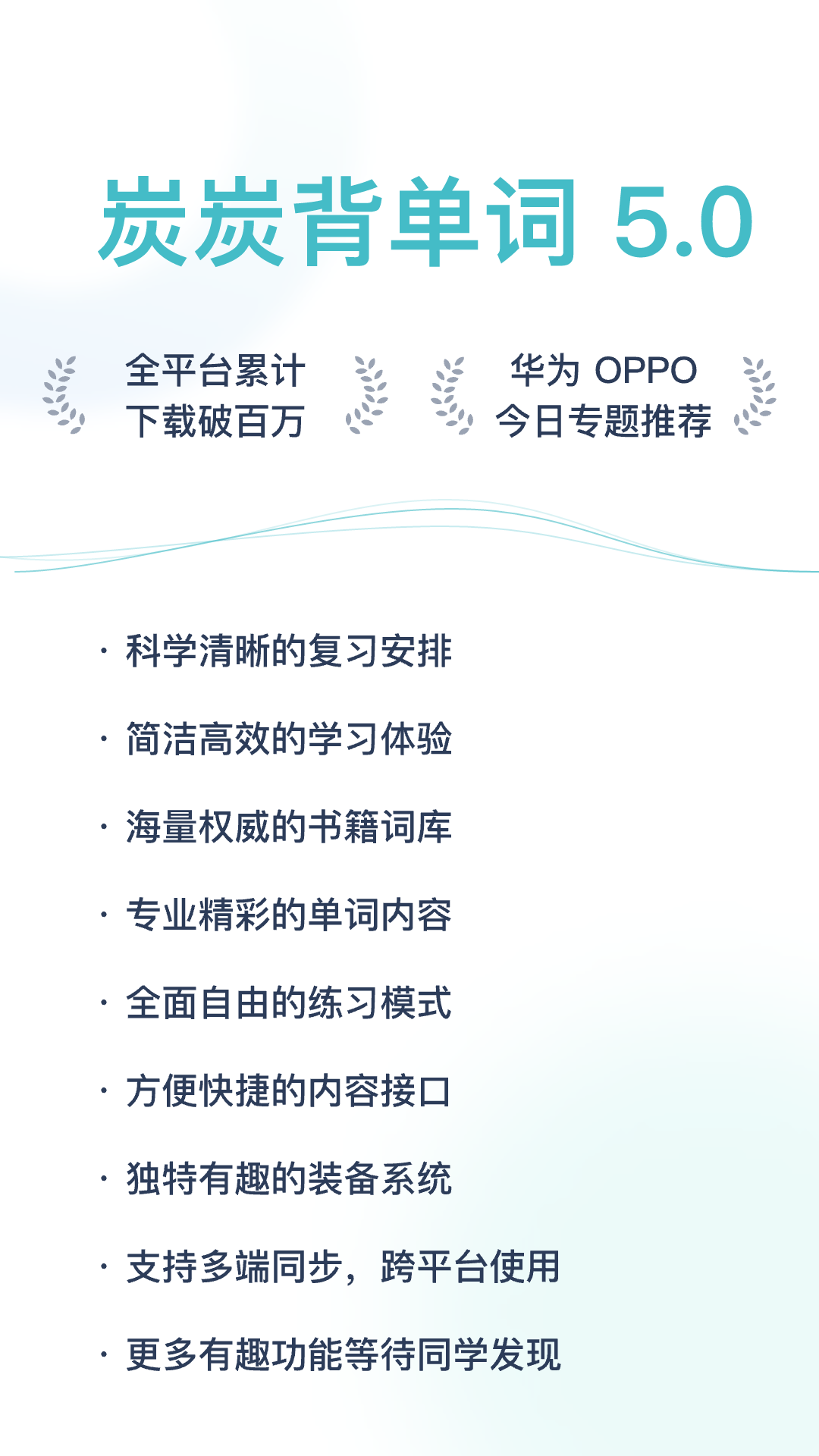 炭炭背单词 5.0

全平台累计
下载破百万

华为 OPPO
今日专题推荐

· 科学清晰的复习安排

· 简洁高效的学习体验

· 海量权威的书籍词库

· 专业精彩的单词内容

· 全面自由的练习模式

· 方便快捷的内容接口

· 独特有趣的装备系统

· 支持多端同步，跨平台使用

· 更多有趣功能等待同学发现